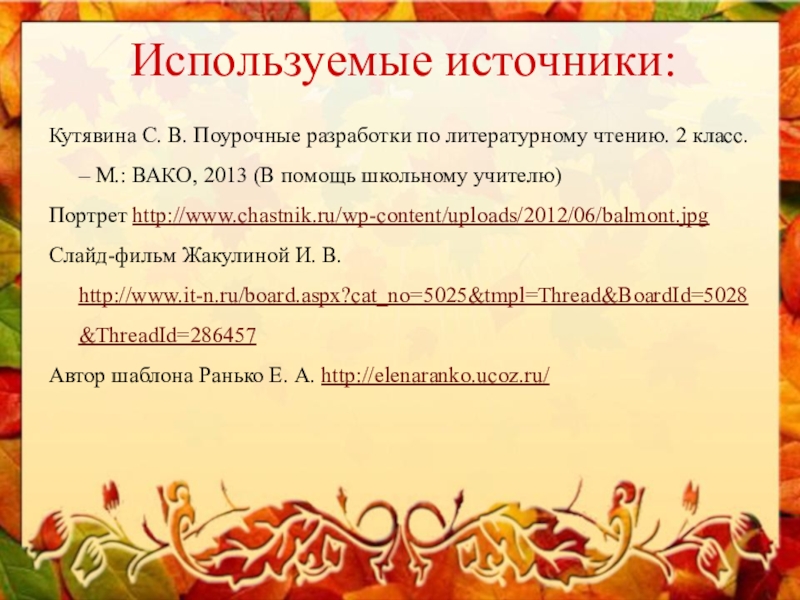 Используемые источники:

Кутявина С. В. Поурочные разработки по литературному чтению. 2 класс. – М.: ВАКО, 2013 (В помощь школьному учителю)

Портрет http://www.chastnik.ru/wp-content/uploads/2012/06/balmont.jpg

Слайд-фильм Жакулиной И. В. http://www.it-n.ru/board.aspx?cat_no=5025&tmpl=Thread&BoardId=5028&ThreadId=286457

Автор шаблона Ранько Е. А. http://elenaranko.ucoz.ru/